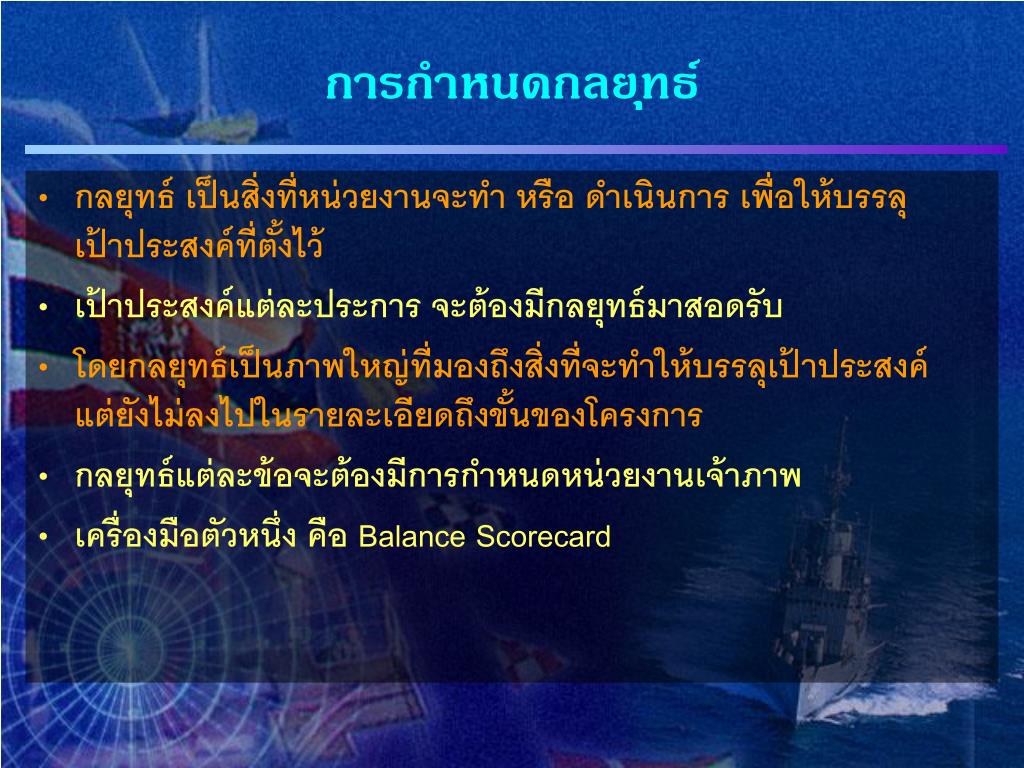 การกำหนดกลยุทธ์

• กลยุทธ์ เป็นสิ่งที่หน่วยงานจะทำ หรือ ดำเนินการ เพื่อให้บรรลุเป้าประสงค์ที่ตั้งไว้
• เป้าประสงค์แต่ละประการ จะต้องมีกลยุทธ์มาสอดรับ
• โดยกลยุทธ์เป็นภาพใหญ่ที่มองถึงสิ่งที่จะทำให้บรรลุเป้าประสงค์ แต่ยังไม่ลงไปในรายละเอียดถึงขั้นของโครงการ
• กลยุทธ์แต่ละข้อจะต้องมีการกำหนดหน่วยงานเจ้าภาพ
• เครื่องมือตัวหนึ่ง คือ Balance Scorecard